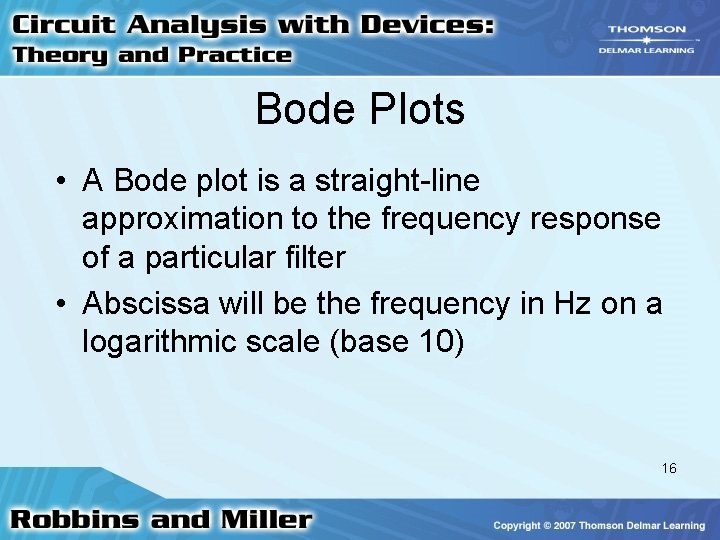 Circuit Analysis with Devices:
Theory and Practice

THOMSON
DELMAR LEARNING

Bode Plots

• A Bode plot is a straight-line approximation to the frequency response of a particular filter
• Abscissa will be the frequency in Hz on a logarithmic scale (base 10)

16

Robbins and Miller

Copyright © 2007 Thomson Delmar Learning